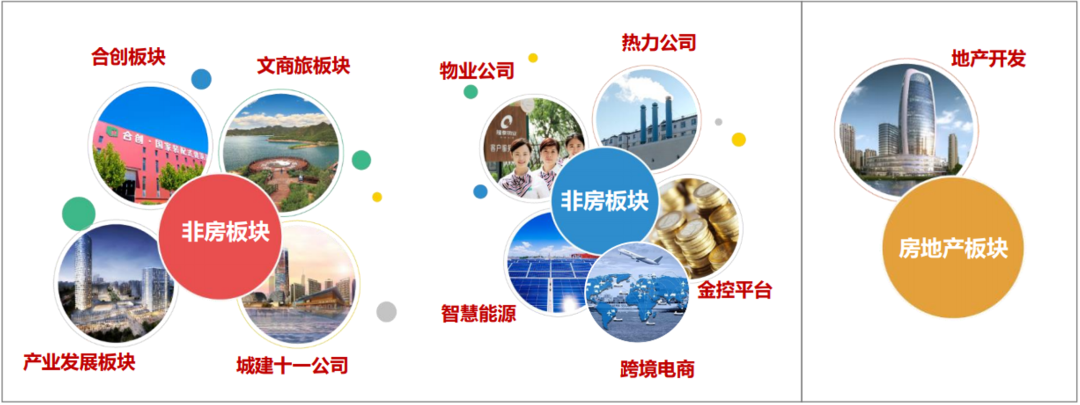 合创板块

文商旅板块

非房板块

产业发展板块

城建十一公司

物业公司

热力公司

非房板块

智慧能源

金控平台

跨境电商

地产开发

房地产板块